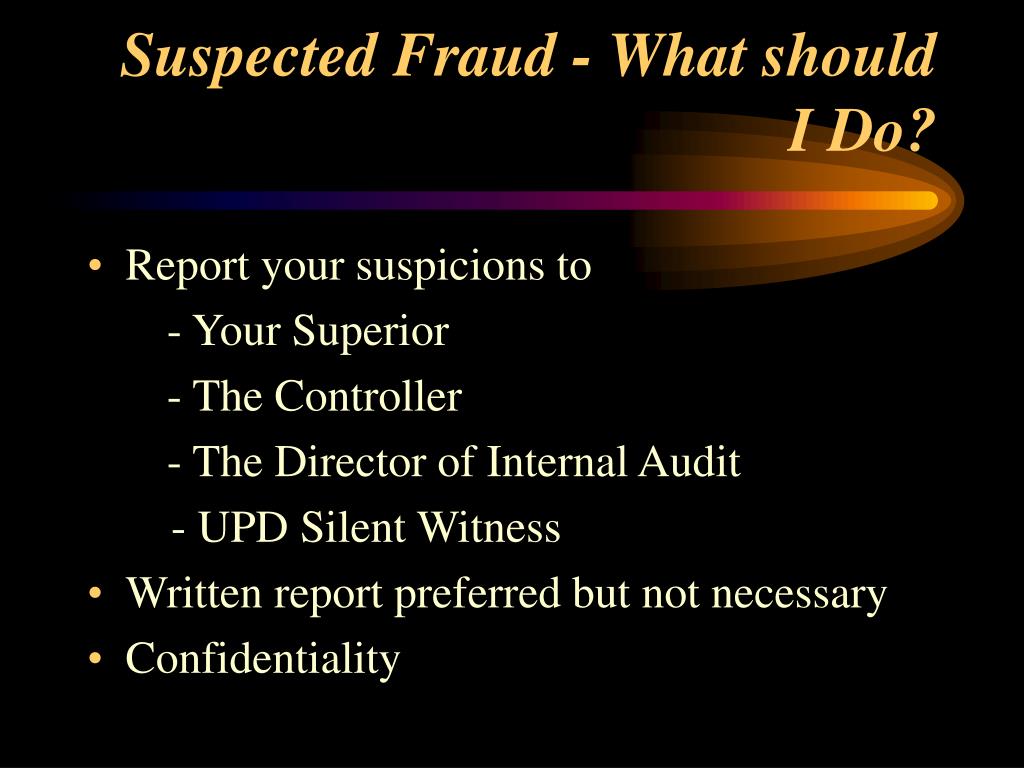 Suspected Fraud - What should I Do?

• Report your suspicions to
- Your Superior
- The Controller
- The Director of Internal Audit
- UPD Silent Witness
• Written report preferred but not necessary
• Confidentiality